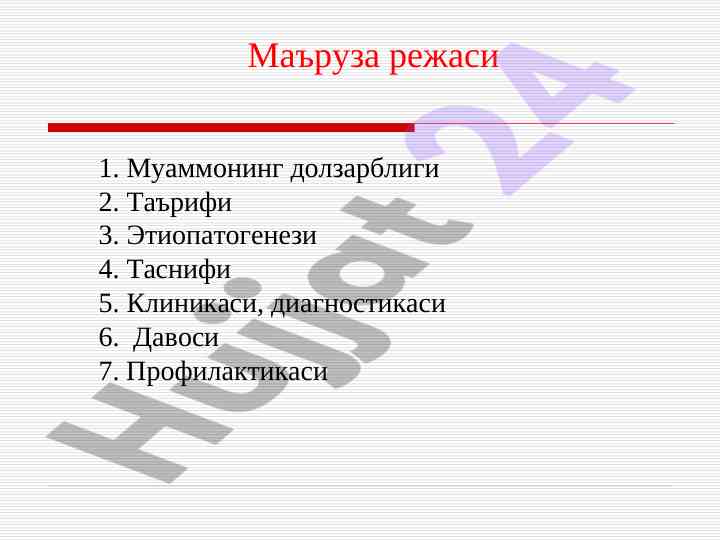 Маъруза режаси

1. Муаммонинг долзарблиги
2. Таърифи
3. Этиопатогенези
4. Таснифи
5. Клиникаси, диагностикаси
6. Давоси
7. Профилактикаси

Hujjat 24